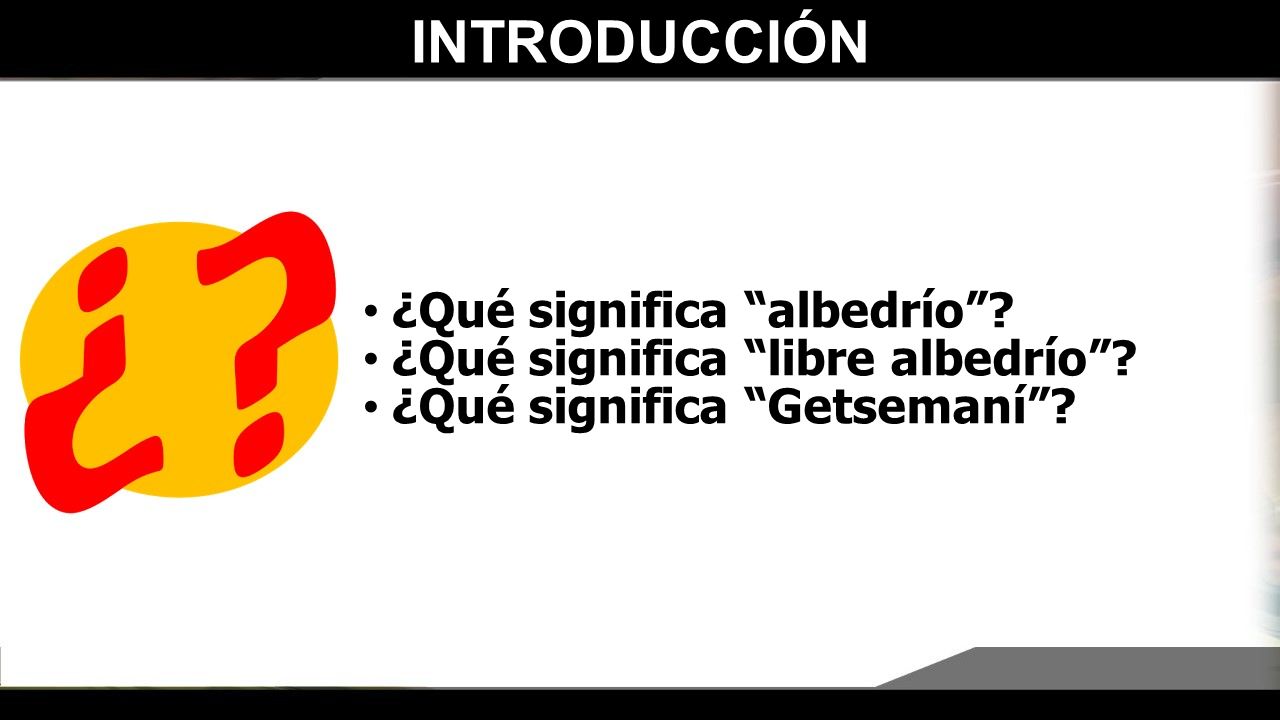 INTRODUCCIÓN

¿?

• ¿Qué significa “albedrío”?
• ¿Qué significa “libre albedrío”?
• ¿Qué significa “Getsemaní”?